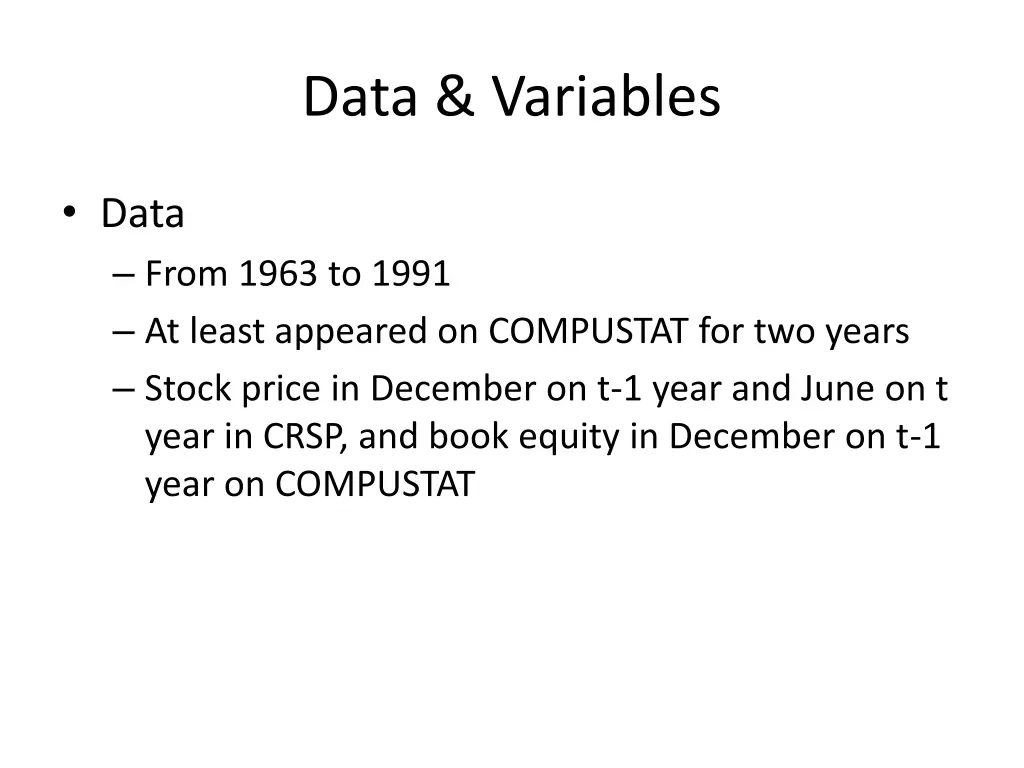 Data & Variables

• Data
– From 1963 to 1991
– At least appeared on COMPUSTAT for two years
– Stock price in December on t-1 year and June on t year in CRSP, and book equity in December on t-1 year on COMPUSTAT